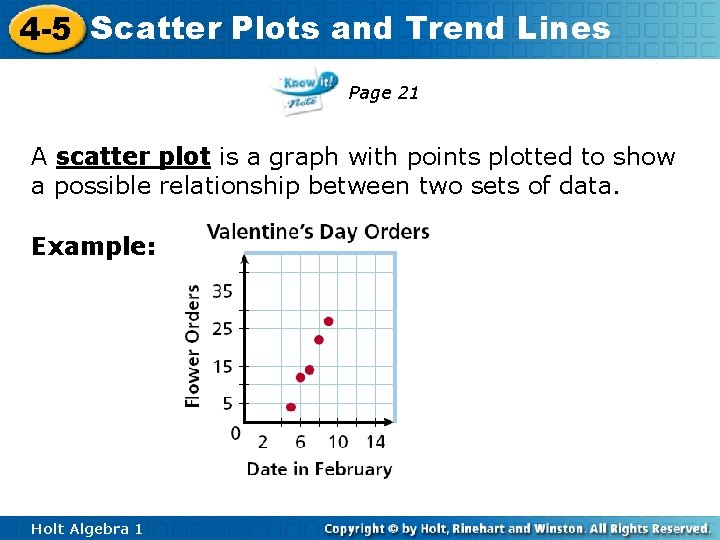 4-5 Scatter Plots and Trend Lines

Know it! Note

Page 21

A scatter plot is a graph with points plotted to show a possible relationship between two sets of data.

Example:

Valentine's Day Orders

Flower Orders

35

25

15

5

0

2

6

10

14

Date in February

Holt Algebra 1

Copyright © by Holt, Rinehart and Winston. All Rights Reserved.